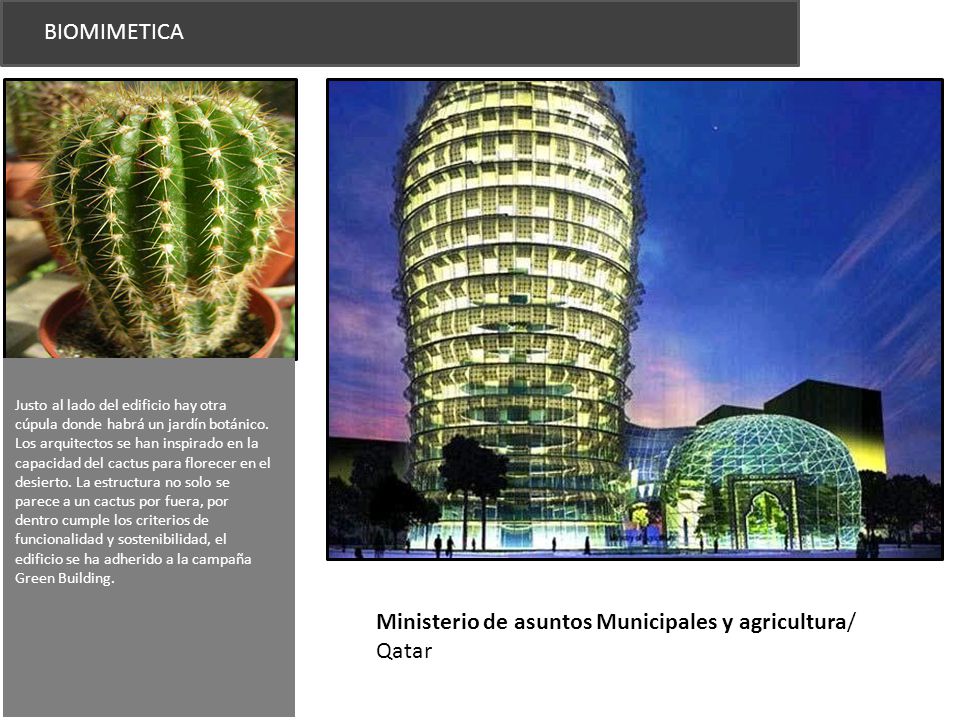 BIOMIMETICA

Justo al lado del edificio hay otra cúpula donde habrá un jardín botánico. Los arquitectos se han inspirado en la capacidad del cactus para florecer en el desierto. La estructura no solo se parece a un cactus por fuera, por dentro cumple los criterios de funcionalidad y sostenibilidad, el edificio se ha adherido a la campaña Green Building.

Ministerio de asuntos Municipales y agricultura/ Qatar